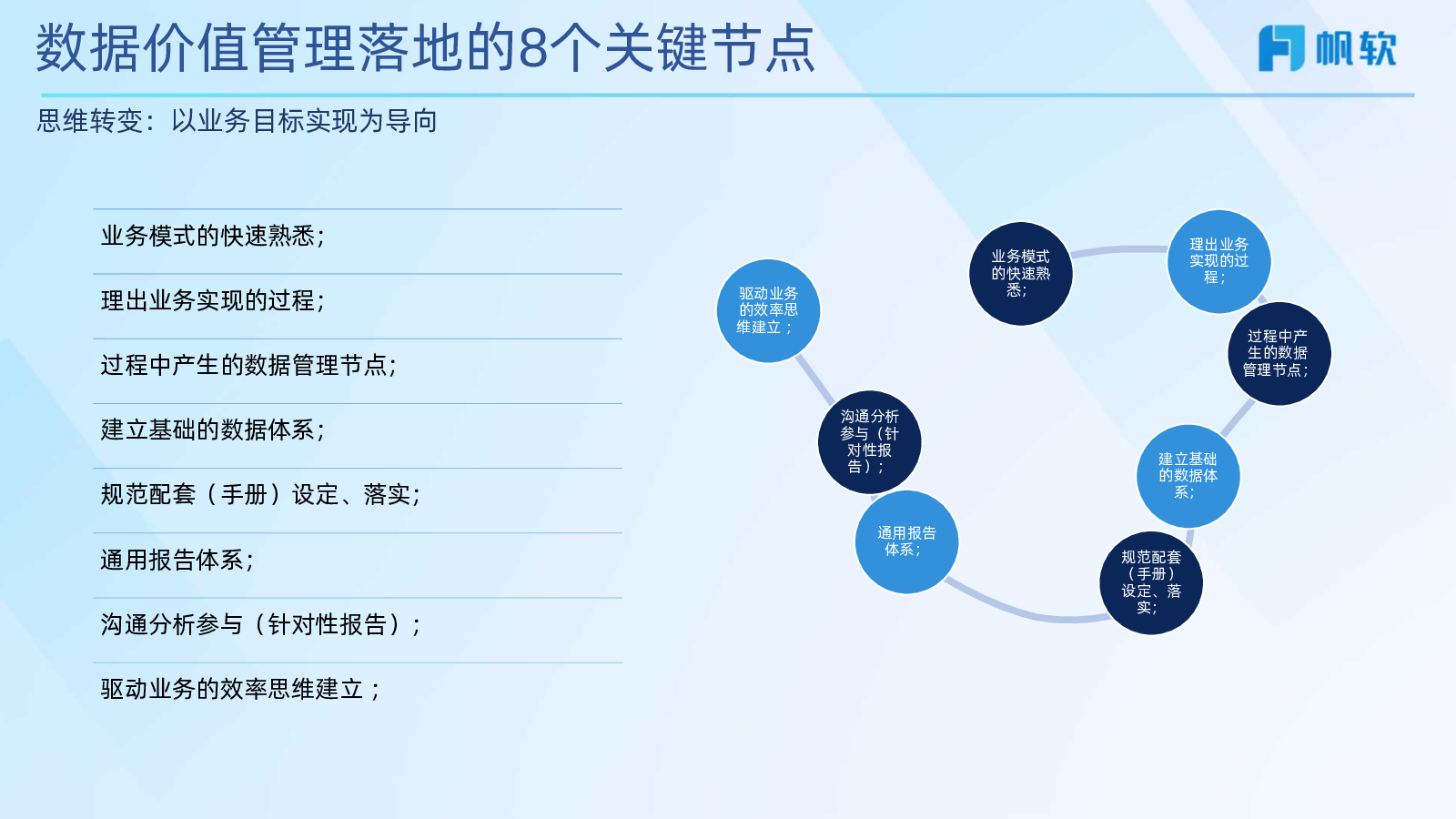 数据价值管理落地的8个关键节点

帆软

思维转变：以业务目标实现为导向

业务模式的快速熟悉；

理出业务实现的过程；

过程中产生的数据管理节点；

建立基础的数据体系；

规范配套（手册）设定、落实；

通用报告体系；

沟通分析参与（针对性报告）；

驱动业务的效率思维建立；

业务模式的快速熟悉；

理出业务实现的过程；

过程中产生的数据管理节点；

建立基础的数据体系；

规范配套（手册）设定、落实；

通用报告体系；

沟通分析参与（针对性报告）；

驱动业务的效率思维建立；